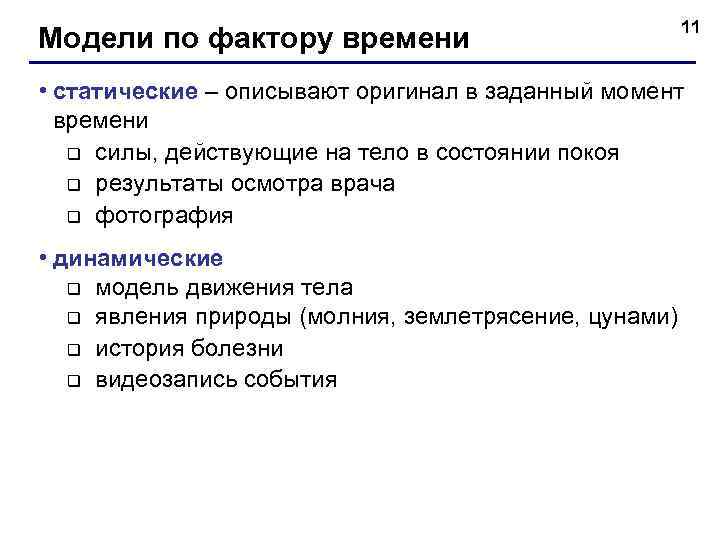 Модели по фактору времени

11

• статические – описывают оригинал в заданный момент времени
  ❑ силы, действующие на тело в состоянии покоя
  ❑ результаты осмотра врача
  ❑ фотография

• динамические
  ❑ модель движения тела
  ❑ явления природы (молния, землетрясение, цунами)
  ❑ история болезни
  ❑ видеозапись события